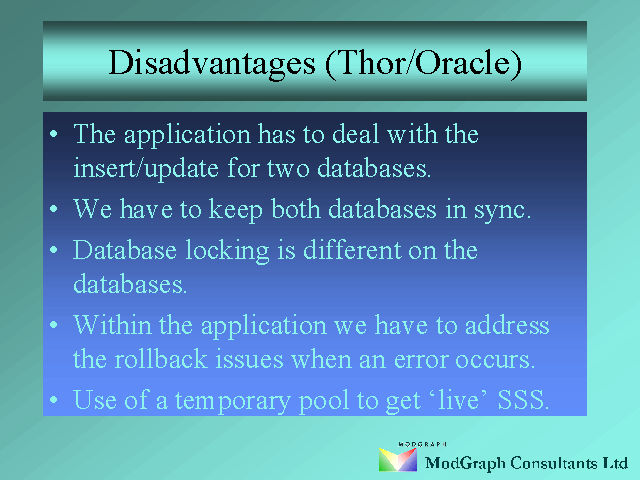 Disadvantages (Thor/Oracle)

• The application has to deal with the insert/update for two databases.
• We have to keep both databases in sync.
• Database locking is different on the databases.
• Within the application we have to address the rollback issues when an error occurs.
• Use of a temporary pool to get ‘live’ SSS.

MODGRAPH
ModGraph Consultants Ltd